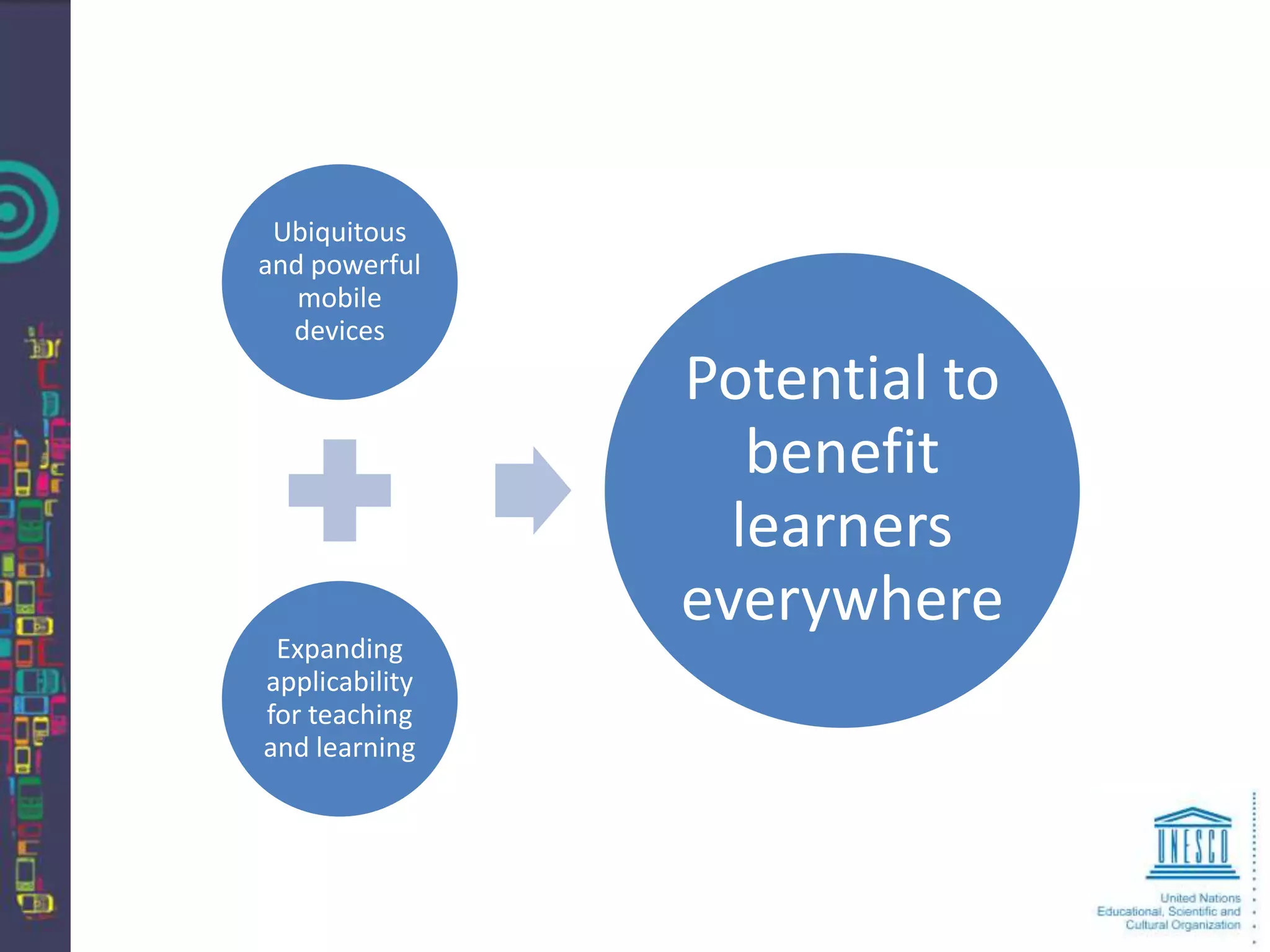 Ubiquitous and powerful mobile devices

Expanding applicability for teaching and learning

Potential to benefit learners everywhere

UNESCO

United Nations
Educational, Scientific and
Cultural Organization